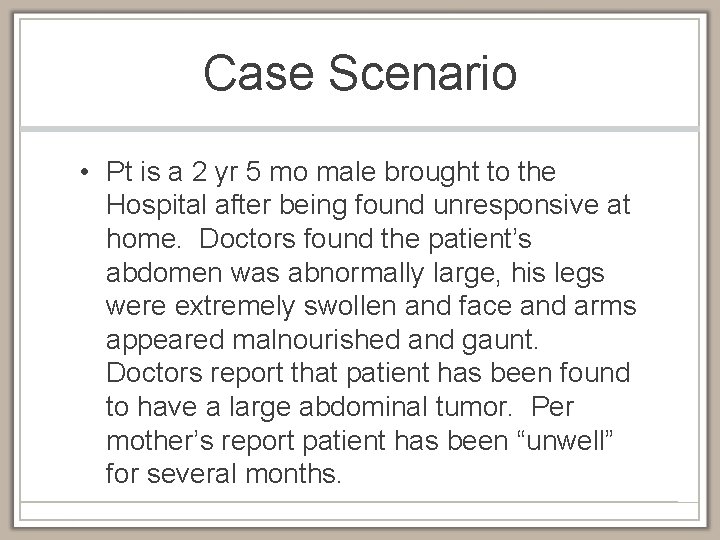 Case Scenario

• Pt is a 2 yr 5 mo male brought to the Hospital after being found unresponsive at home. Doctors found the patient’s abdomen was abnormally large, his legs were extremely swollen and face and arms appeared malnourished and gaunt. Doctors report that patient has been found to have a large abdominal tumor. Per mother’s report patient has been “unwell” for several months.